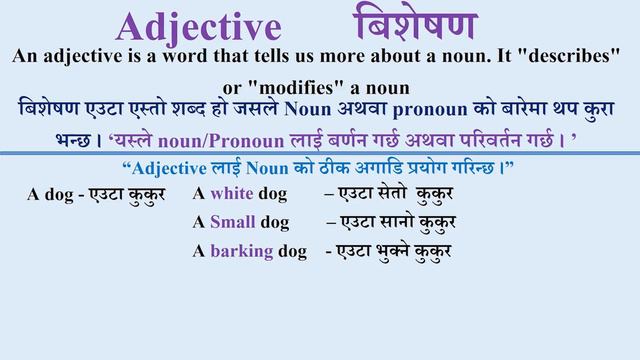 Adjective बिशेषण

An adjective is a word that tells us more about a noun. It "describes" or "modifies" a noun

बिशेषण एउटा एस्तो शब्द हो जसले Noun अथवा pronoun को बारेमा थप कुरा भन्छ । 'यस्ले noun/Pronoun लाई बर्णन गर्छ अथवा परिवर्तन गर्छ । '

"Adjective लाई Noun को ठीक अगाडि प्रयोग गरिन्छ ।"

A dog - एउटा कुकुर A white dog – एउटा सेतो कुकुर

A Small dog – एउटा सानो कुकुर

A barking dog - एउटा भुक्ने कुकुर